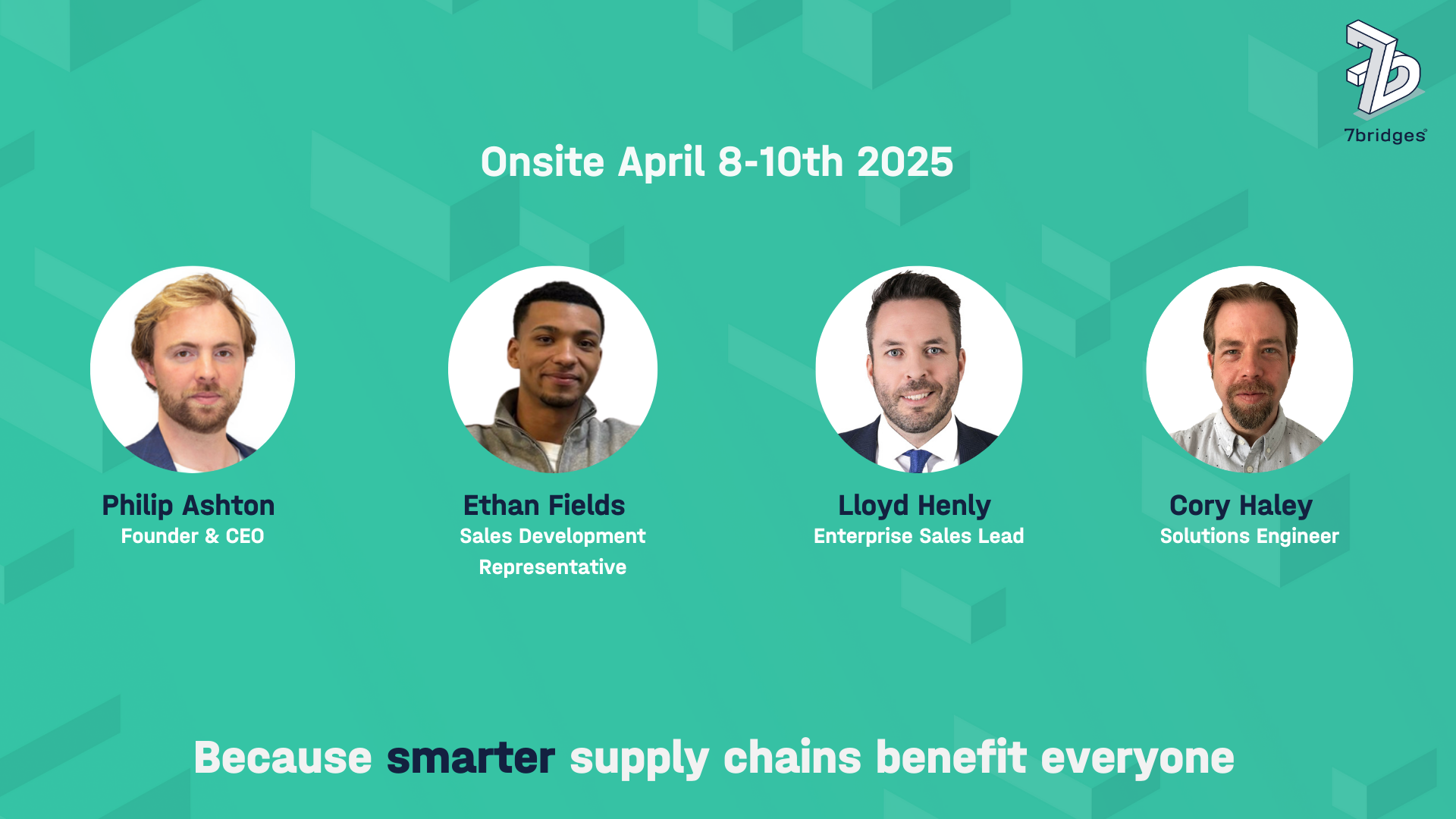 7bridges

Onsite April 8-10th 2025

Philip Ashton
Founder & CEO

Ethan Fields
Sales Development Representative

Lloyd Henly
Enterprise Sales Lead

Cory Haley
Solutions Engineer

Because smarter supply chains benefit everyone